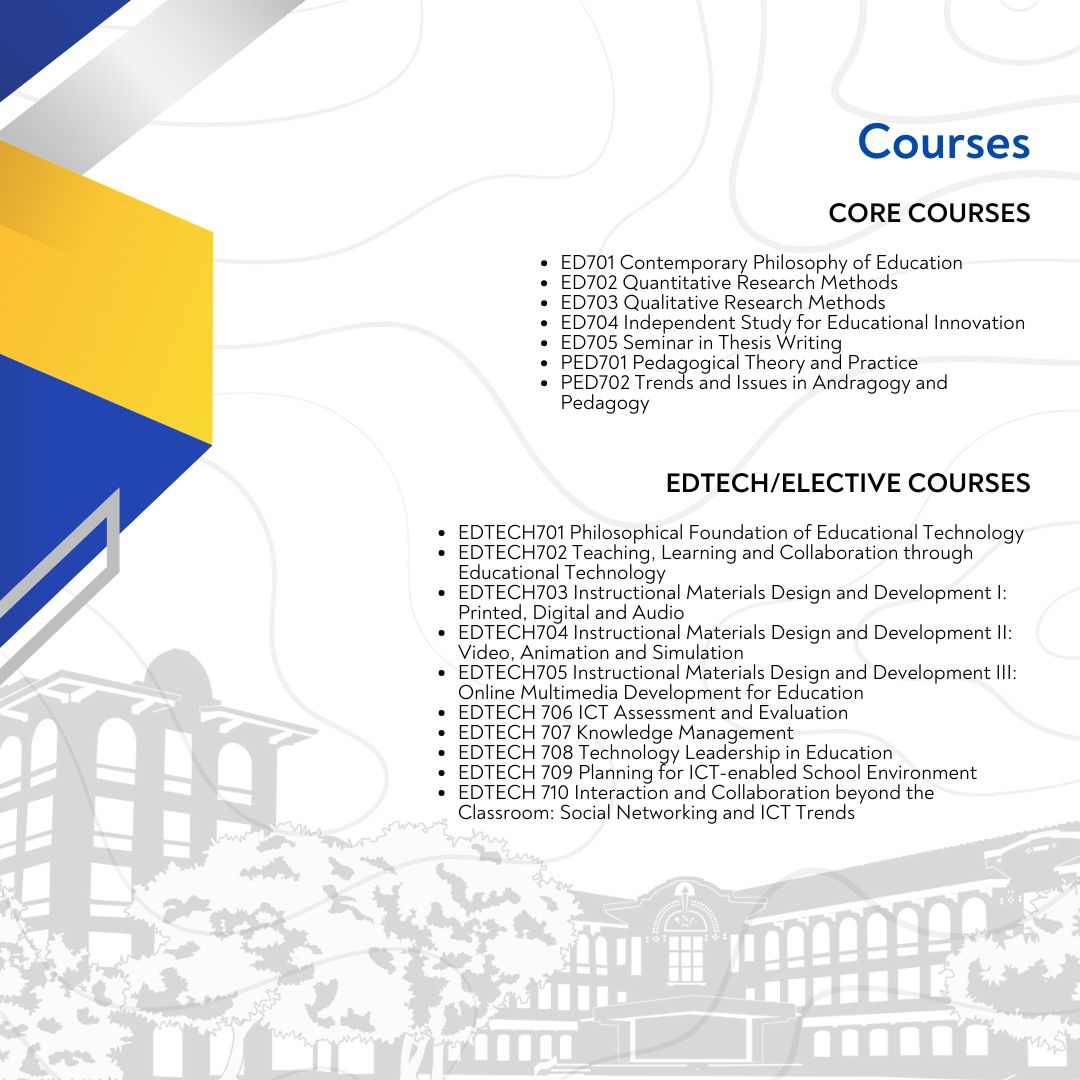 Courses

CORE COURSES

• ED701 Contemporary Philosophy of Education
• ED702 Quantitative Research Methods
• ED703 Qualitative Research Methods
• ED704 Independent Study for Educational Innovation
• ED705 Seminar in Thesis Writing
• PED701 Pedagogical Theory and Practice
• PED702 Trends and Issues in Andragogy and Pedagogy

EDTECH/ELECTIVE COURSES

• EDTECH701 Philosophical Foundation of Educational Technology
• EDTECH702 Teaching, Learning and Collaboration through Educational Technology
• EDTECH703 Instructional Materials Design and Development I: Printed, Digital and Audio
• EDTECH704 Instructional Materials Design and Development II: Video, Animation and Simulation
• EDTECH705 Instructional Materials Design and Development III: Online Multimedia Development for Education
• EDTECH 706 ICT Assessment and Evaluation
• EDTECH 707 Knowledge Management
• EDTECH 708 Technology Leadership in Education
• EDTECH 709 Planning for ICT-enabled School Environment
• EDTECH 710 Interaction and Collaboration beyond the Classroom: Social Networking and ICT Trends